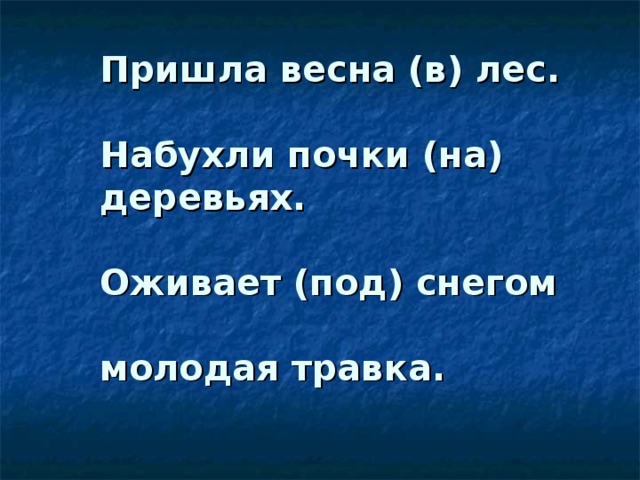 Пришла весна (в) лес.

Набухли почки (на) деревьях.

Оживает (под) снегом

молодая травка.